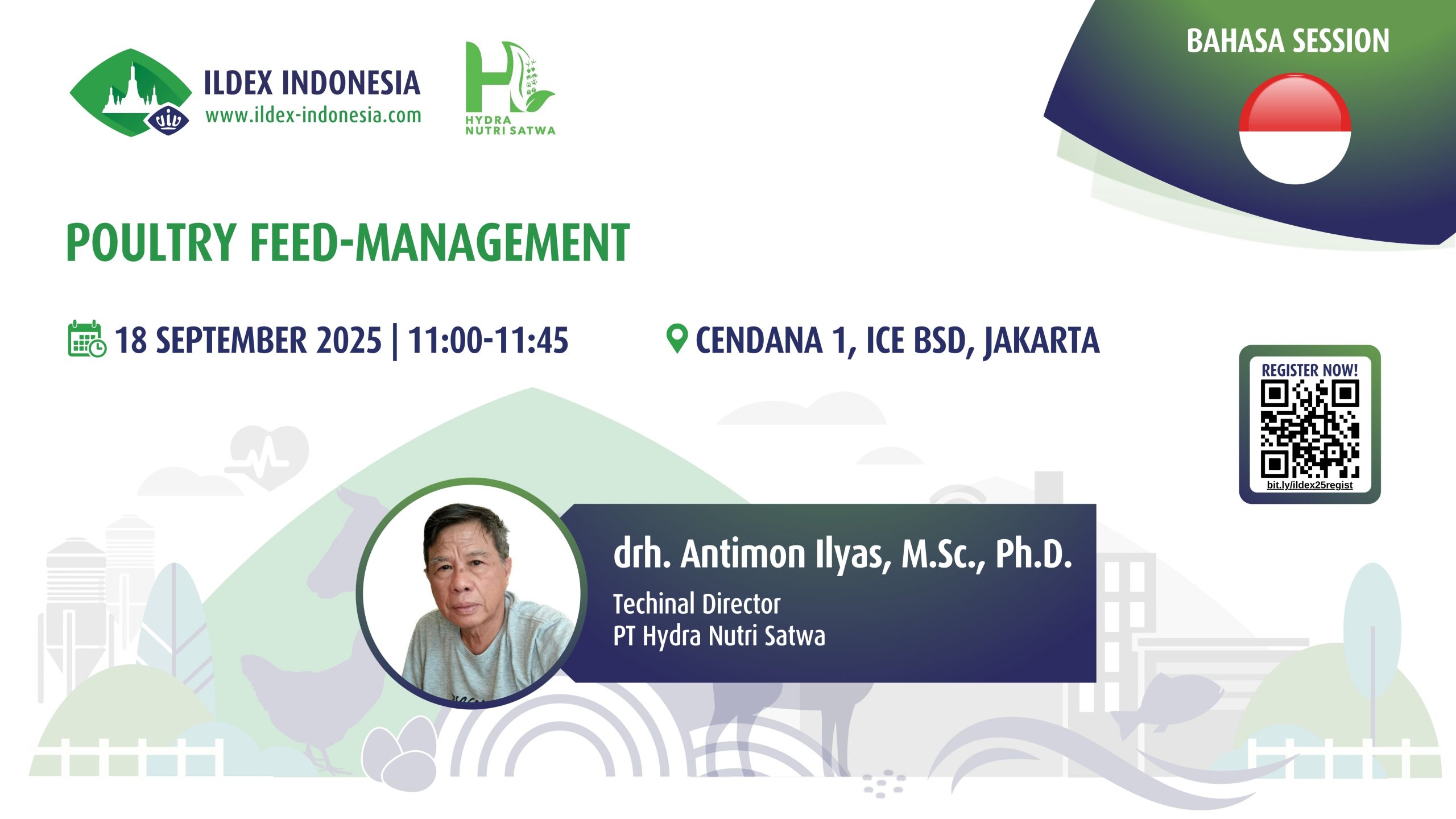 ILDEX INDONESIA
www.ildex-indonesia.com

HYDRA NUTRI SATWA

BAHASA SESSION

POULTRY FEED-MANAGEMENT

18 SEPTEMBER 2025 | 11:00-11:45

CENDANA 1, ICE BSD, JAKARTA

REGISTER NOW!
bit.ly/ildex25regist

drh. Antimon Ilyas, M.Sc., Ph.D.
Techinal Director
PT Hydra Nutri Satwa